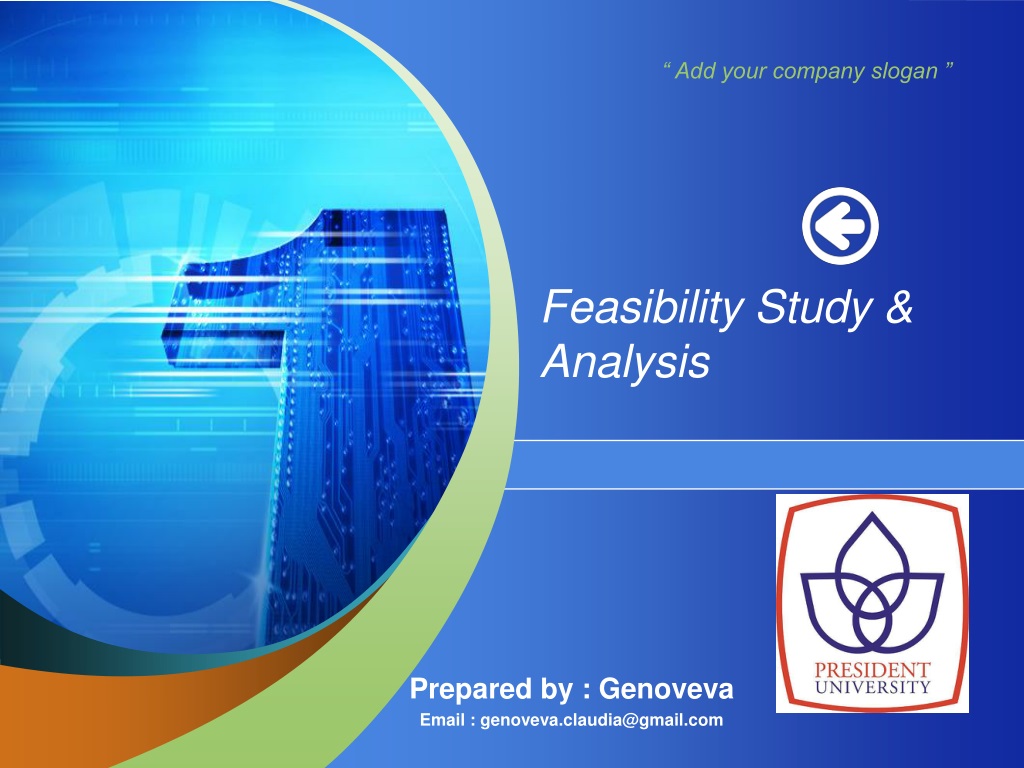 “ Add your company slogan ”

Feasibility Study & Analysis

PRESIDENT UNIVERSITY

Prepared by : Genoveva

Email : genoveva.claudia@gmail.com